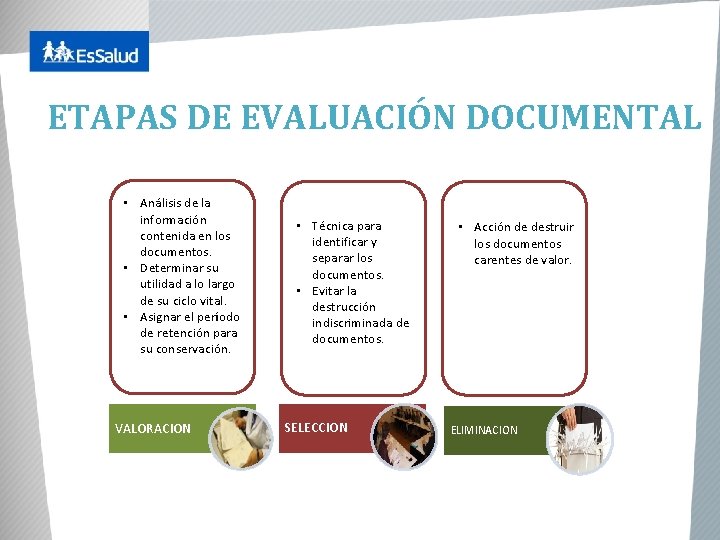 EsSalud

ETAPAS DE EVALUACIÓN DOCUMENTAL

• Análisis de la información contenida en los documentos.
• Determinar su utilidad a lo largo de su ciclo vital.
• Asignar el período de retención para su conservación.

VALORACION

• Técnica para identificar y separar los documentos.
• Evitar la destrucción indiscriminada de documentos.

SELECCION

• Acción de destruir los documentos carentes de valor.

ELIMINACION